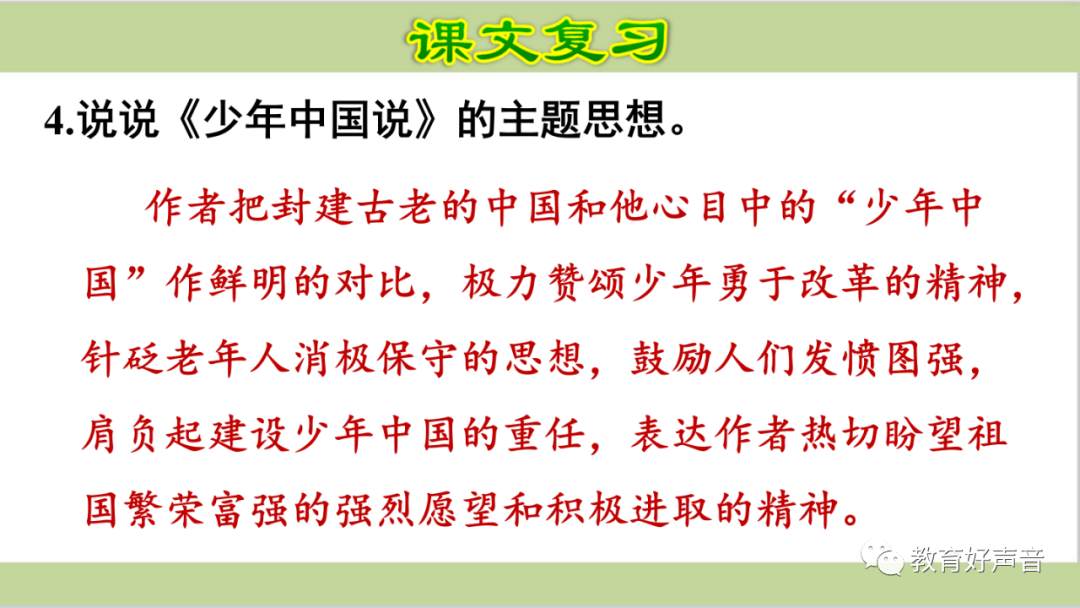 课文复习

4.说说《少年中国说》的主题思想。

作者把封建古老的中国和他心目中的“少年中国”作鲜明的对比，极力赞颂少年勇于改革的精神，针砭老年人消极保守的思想，鼓励人们发愤图强，肩负起建设少年中国的重任，表达作者热切盼望祖国繁荣富强的强烈愿望和积极进取的精神。

教育好声音